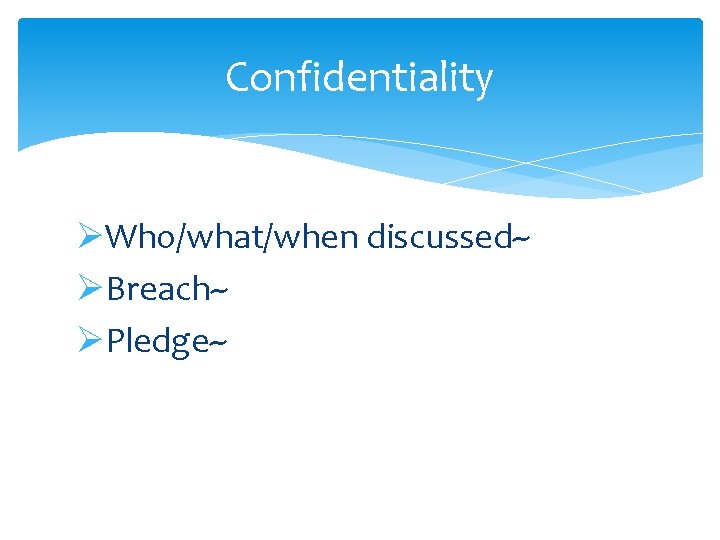 Confidentiality

➢Who/what/when discussed~
➢Breach~
➢Pledge~